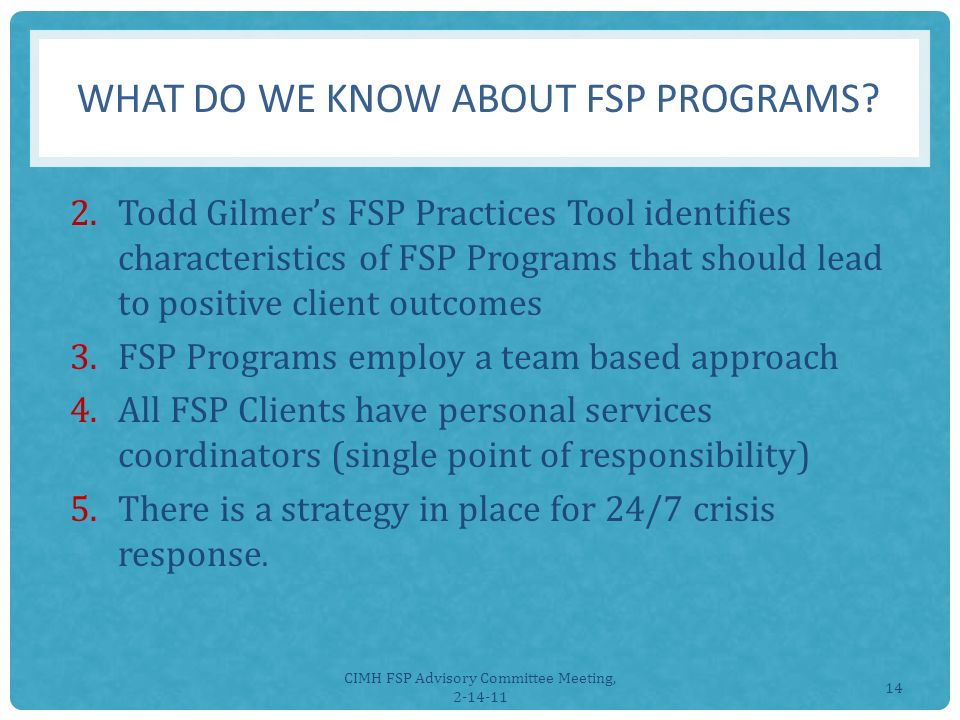 WHAT DO WE KNOW ABOUT FSP PROGRAMS?

2. Todd Gilmer's FSP Practices Tool identifies characteristics of FSP Programs that should lead to positive client outcomes
3. FSP Programs employ a team based approach
4. All FSP Clients have personal services coordinators (single point of responsibility)
5. There is a strategy in place for 24/7 crisis response.

CIMH FSP Advisory Committee Meeting, 2-14-11

14